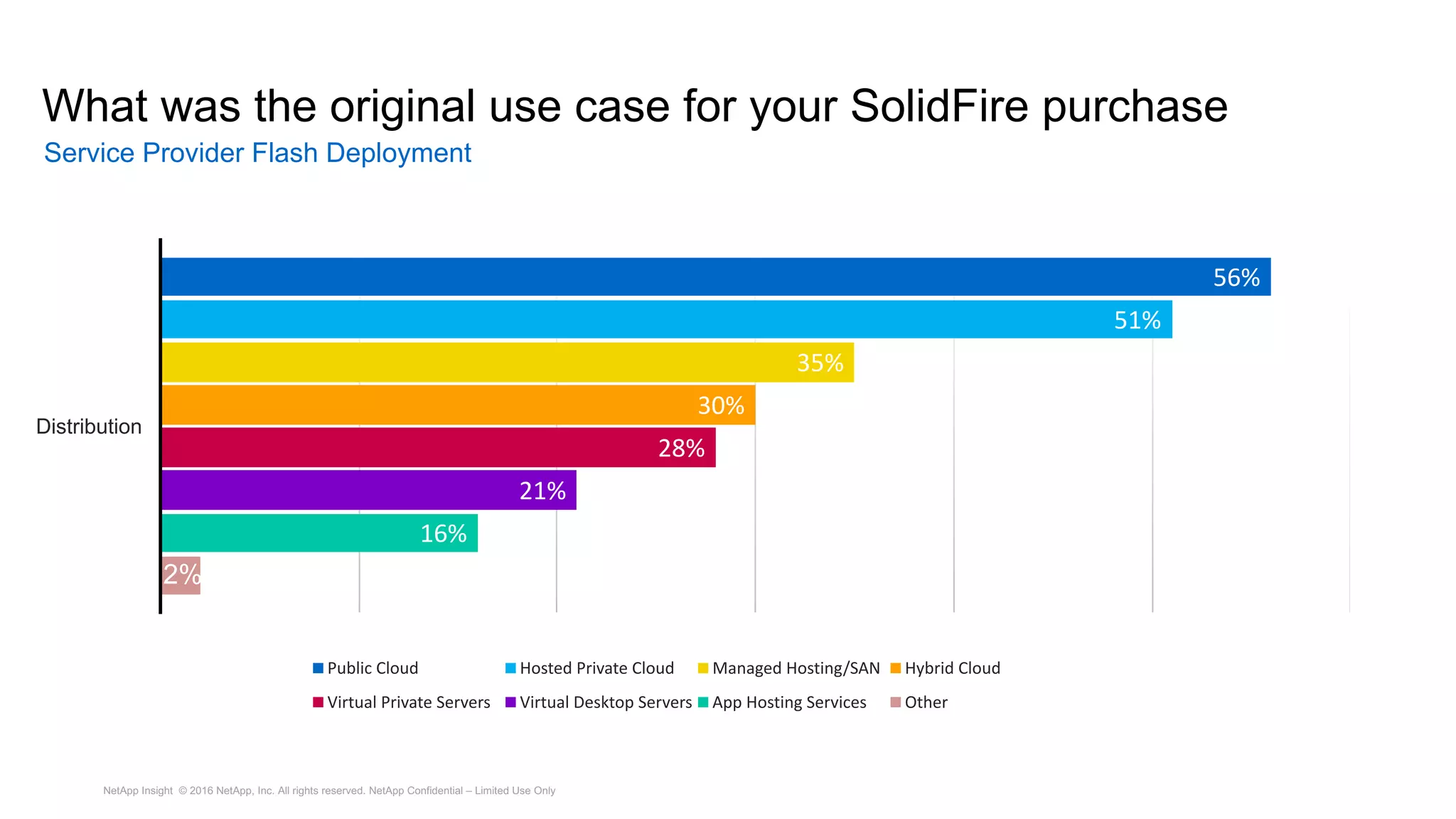 What was the original use case for your SolidFire purchase

Service Provider Flash Deployment

Distribution

56%
51%
35%
30%
28%
21%
16%
2%

Public Cloud
Hosted Private Cloud
Managed Hosting/SAN
Hybrid Cloud
Virtual Private Servers
Virtual Desktop Servers
App Hosting Services
Other

NetApp Insight © 2016 NetApp, Inc. All rights reserved. NetApp Confidential – Limited Use Only